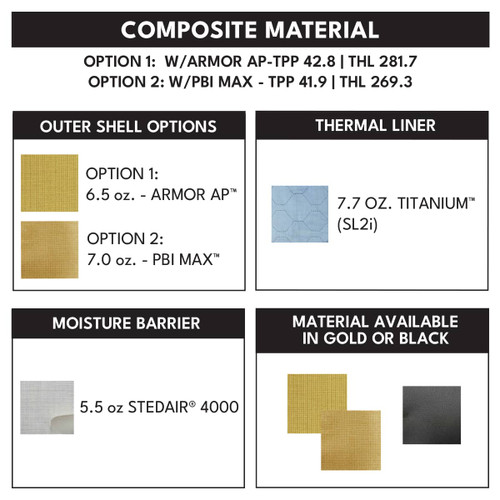 COMPOSITE MATERIAL

OPTION 1: W/ARMOR AP-TPP 42.8 | THL 281.7
OPTION 2: W/PBI MAX - TPP 41.9 | THL 269.3

OUTER SHELL OPTIONS

OPTION 1:
6.5 oz. - ARMOR AP™

OPTION 2:
7.0 oz. - PBI MAX™

THERMAL LINER

7.7 OZ. TITANIUM™ (SL2i)

MOISTURE BARRIER

5.5 oz STEDAIR® 4000

MATERIAL AVAILABLE IN GOLD OR BLACK